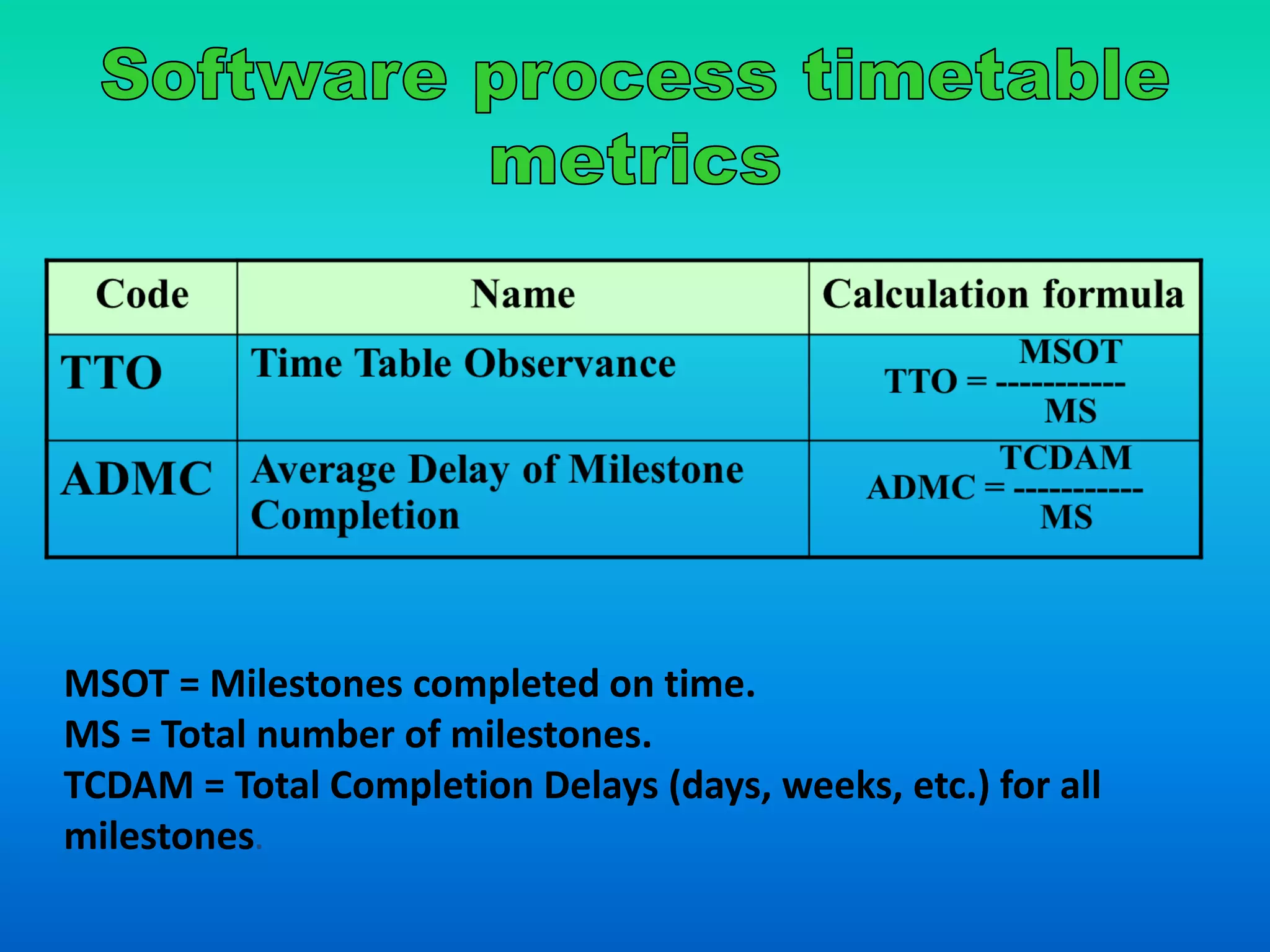 Software process timetable metrics

| Code | Name | Calculation formula |
|---|---|---|
| TTO | Time Table Observance | $TTO = \frac{MSOT}{MS}$ |
| ADMC | Average Delay of Milestone Completion | $ADMC = \frac{TCDAM}{MS}$ |

MSOT = Milestones completed on time.
MS = Total number of milestones.
TCDAM = Total Completion Delays (days, weeks, etc.) for all milestones.